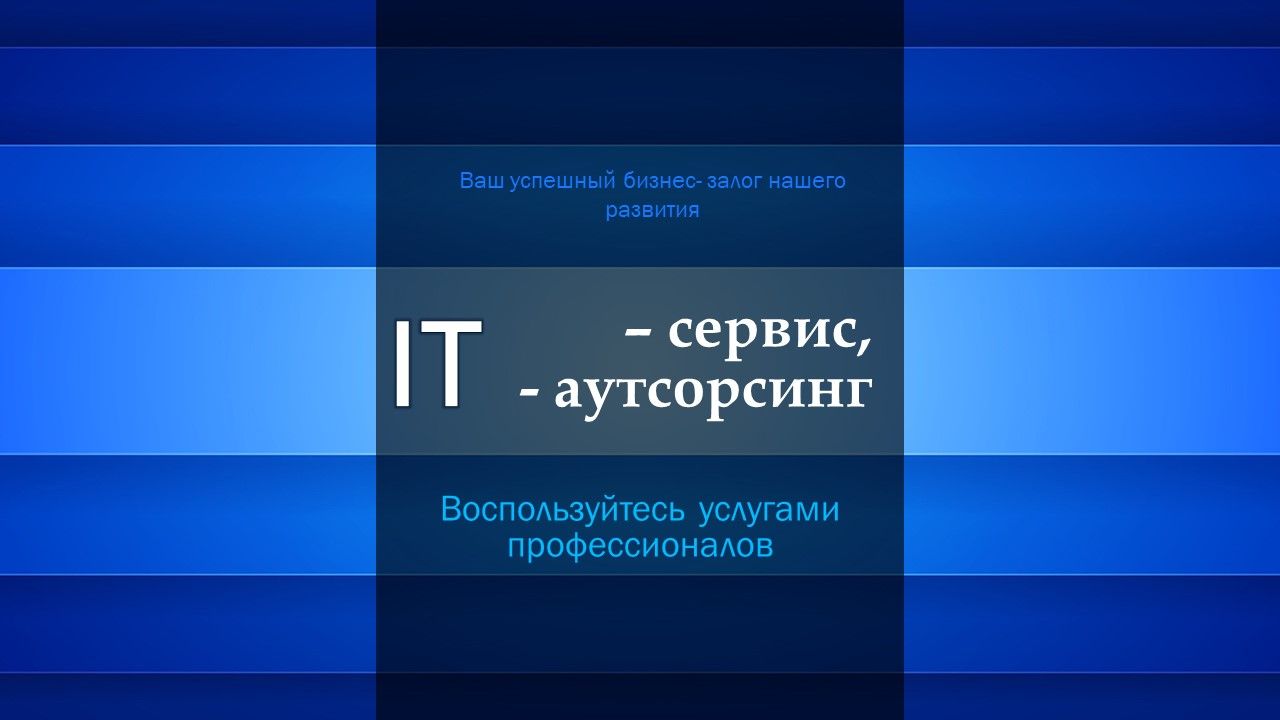 Ваш успешный бизнес- залог нашего развития

IT – сервис,
- аутсорсинг

Воспользуйтесь услугами профессионалов